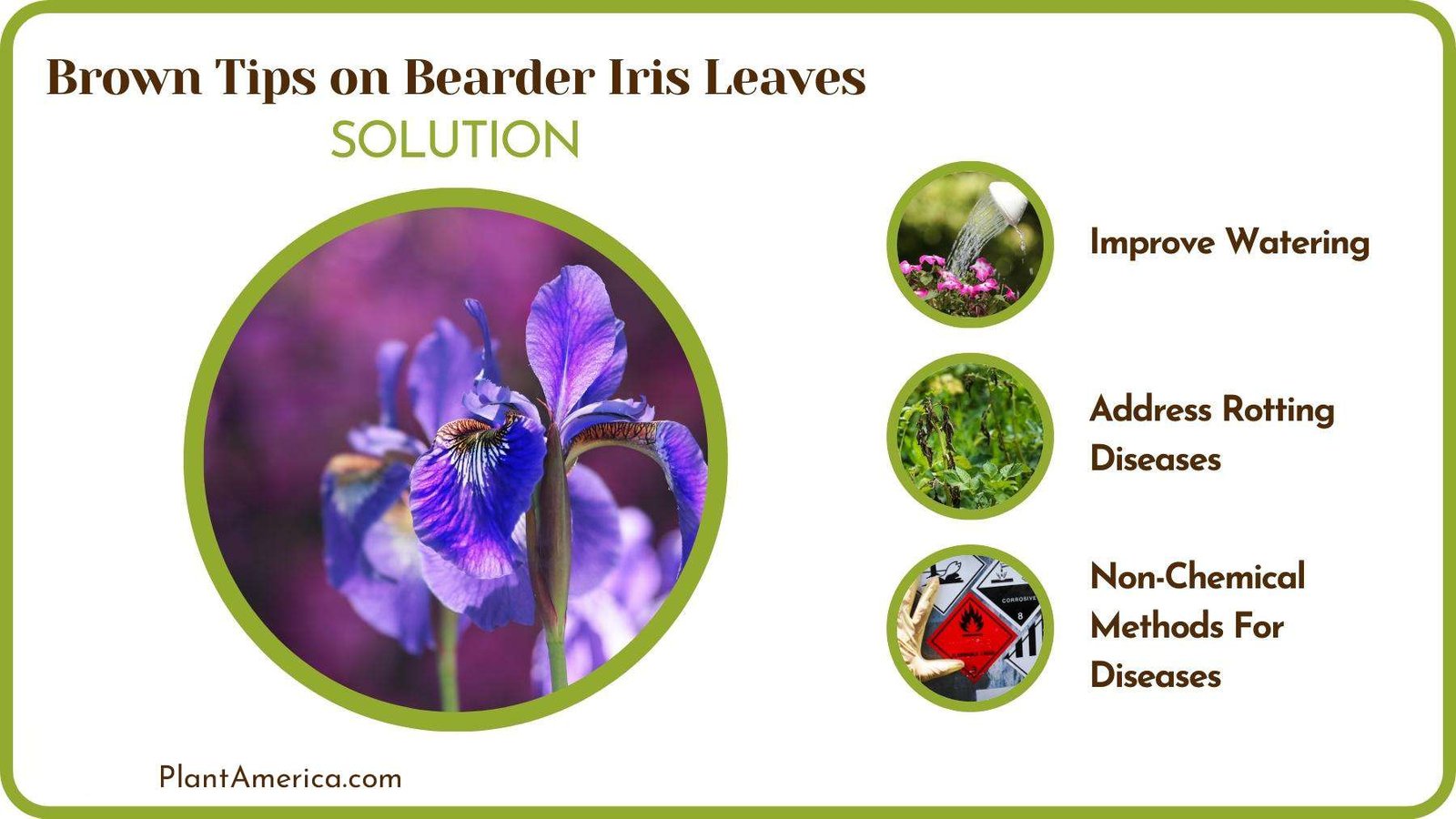 Brown Tips on Bearder Iris Leaves

SOLUTION

Improve Watering

Address Rotting Diseases

CORROSIVE

8

Non-Chemical Methods For Diseases

PlantAmerica.com